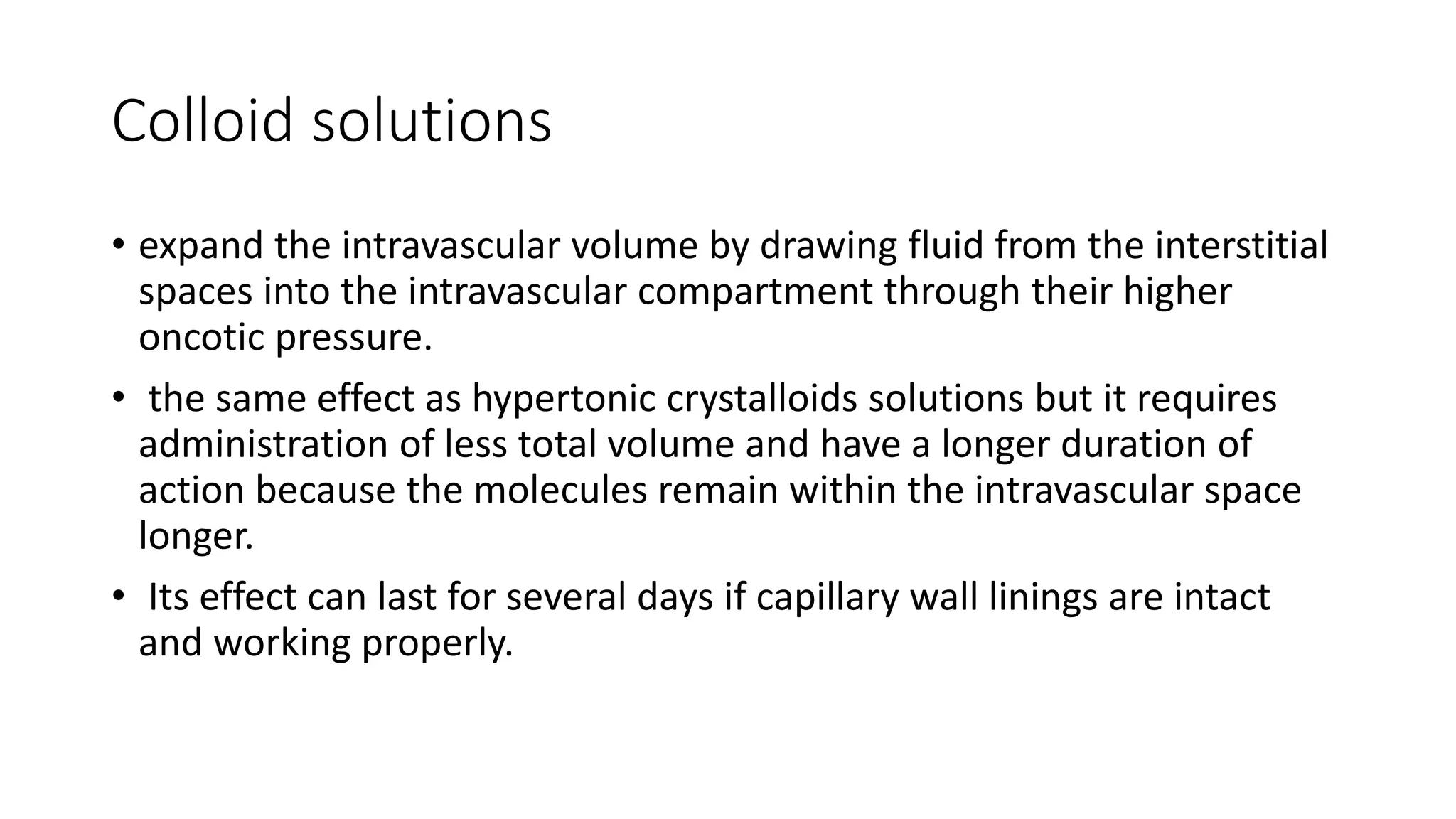 Colloid solutions

• expand the intravascular volume by drawing fluid from the interstitial spaces into the intravascular compartment through their higher oncotic pressure.

• the same effect as hypertonic crystalloids solutions but it requires administration of less total volume and have a longer duration of action because the molecules remain within the intravascular space longer.

• Its effect can last for several days if capillary wall linings are intact and working properly.